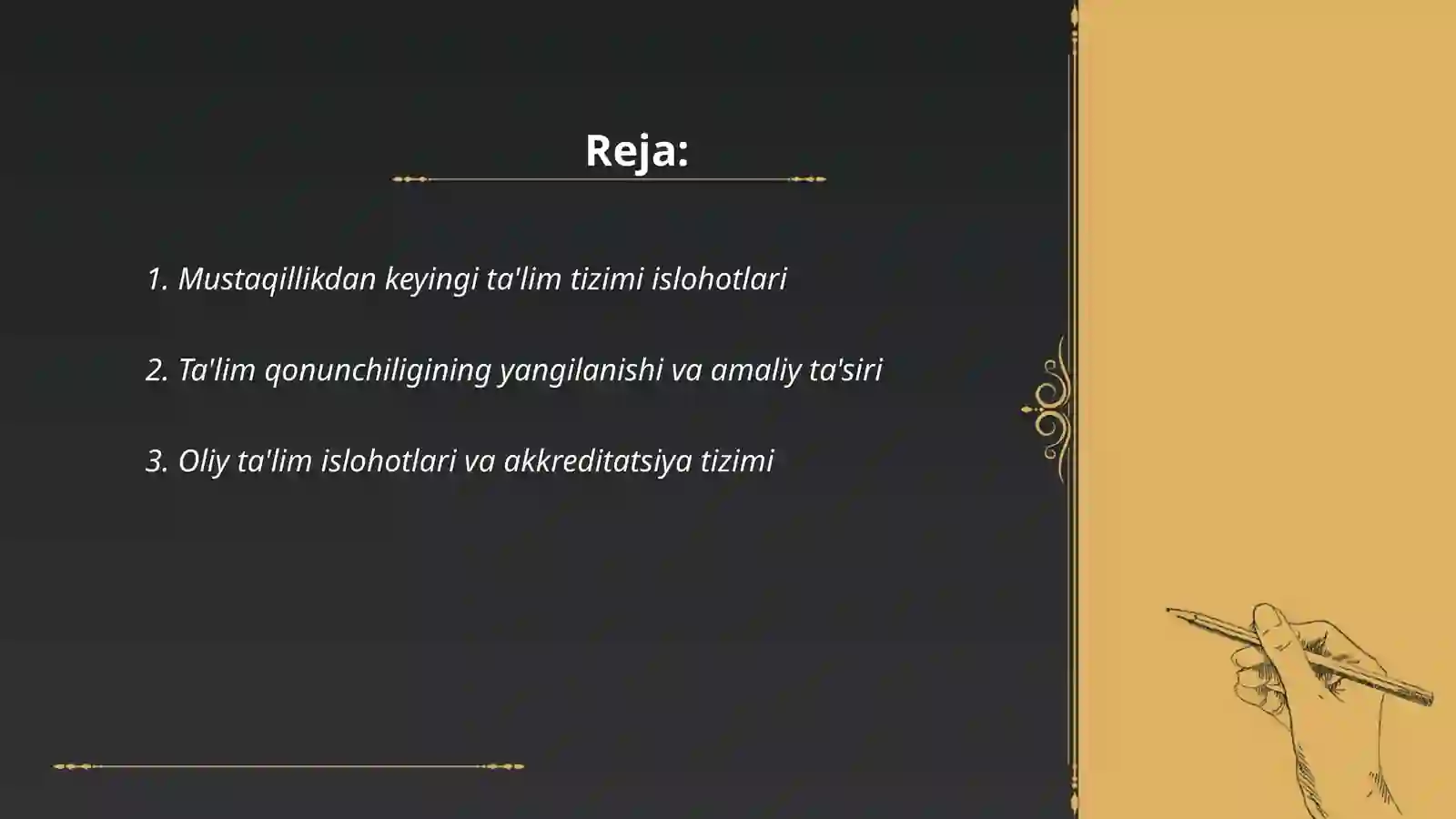 Reja:

1. Mustaqillikdan keyingi ta'lim tizimi islohotlari

2. Ta'lim qonunchiligining yangilanishi va amaliy ta'siri

3. Oliy ta'lim islohotlari va akkreditatsiya tizimi